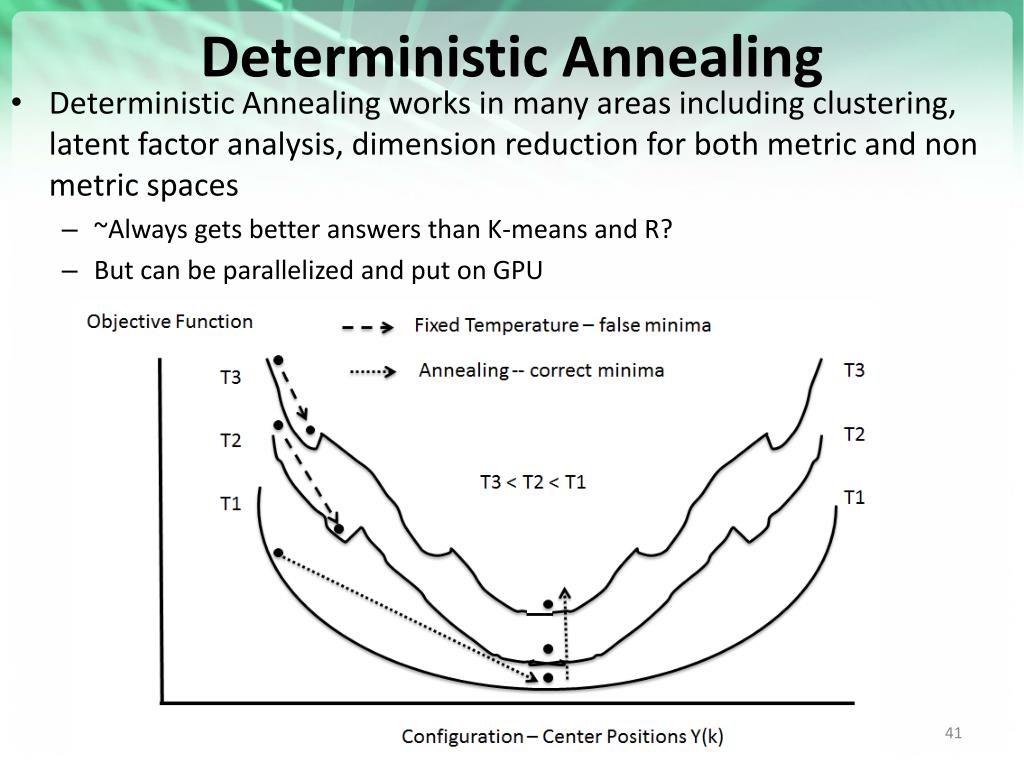 Deterministic Annealing

• Deterministic Annealing works in many areas including clustering, latent factor analysis, dimension reduction for both metric and non metric spaces
– ~Always gets better answers than K-means and R?
– But can be parallelized and put on GPU

Objective Function

Fixed Temperature – false minima

Annealing -- correct minima

T3

T2

T1

T3 < T2 < T1

T3

T2

T1

Configuration – Center Positions Y(k)

41